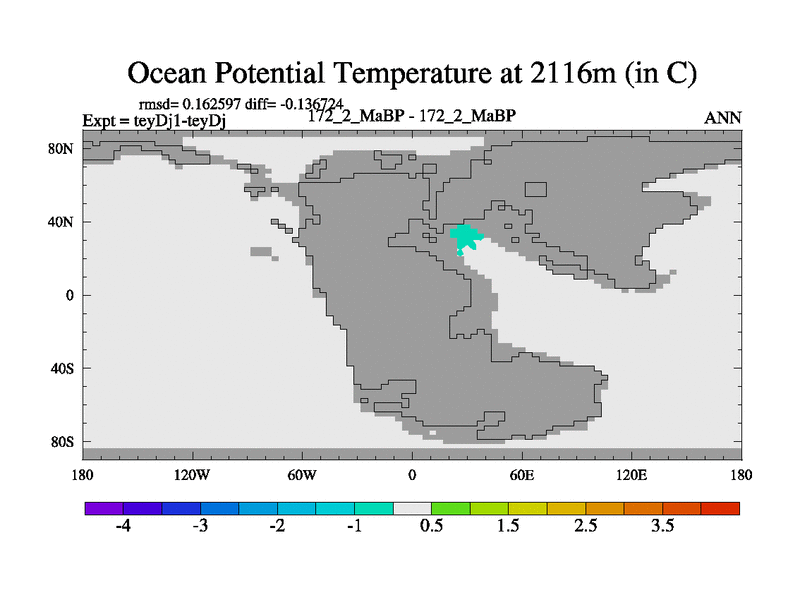 Ocean Potential Temperature at 2116m (in C)

rmsd= 0.162597 diff= -0.136724

Expt = teyDj1-teyDj

172_2_MaBP - 172_2_MaBP

ANN

80N
40N
0
40S
80S

180
120W
60W
0
60E
120E
180

-4
-3
-2
-1
0.5
1.5
2.5
3.5